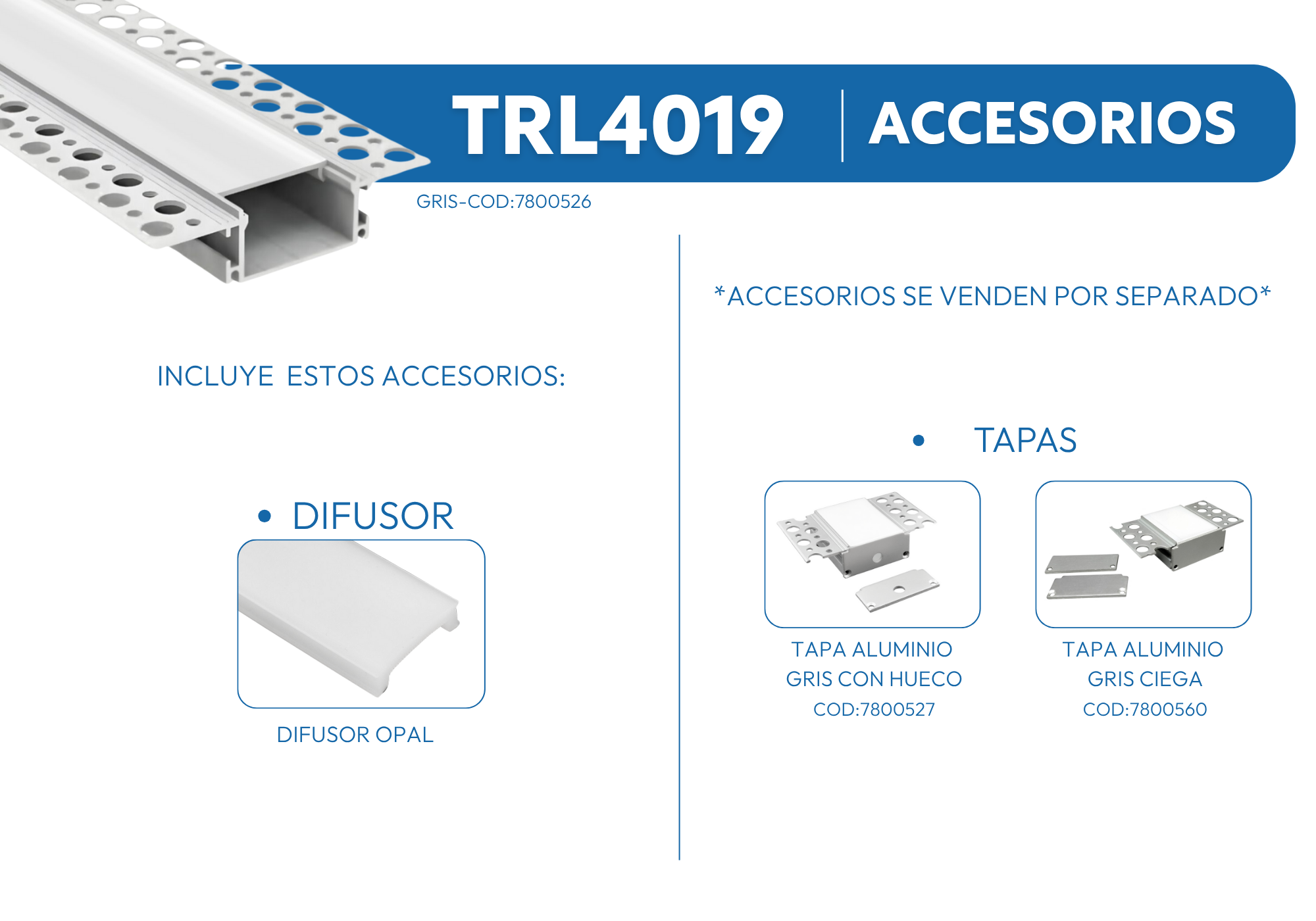 TRL4019 | ACCESORIOS

GRIS-COD:7800526

INCLUYE ESTOS ACCESORIOS:

• DIFUSOR

DIFUSOR OPAL

*ACCESORIOS SE VENDEN POR SEPARADO*

• TAPAS

TAPA ALUMINIO GRIS CON HUECO
COD:7800527

TAPA ALUMINIO GRIS CIEGA
COD:7800560